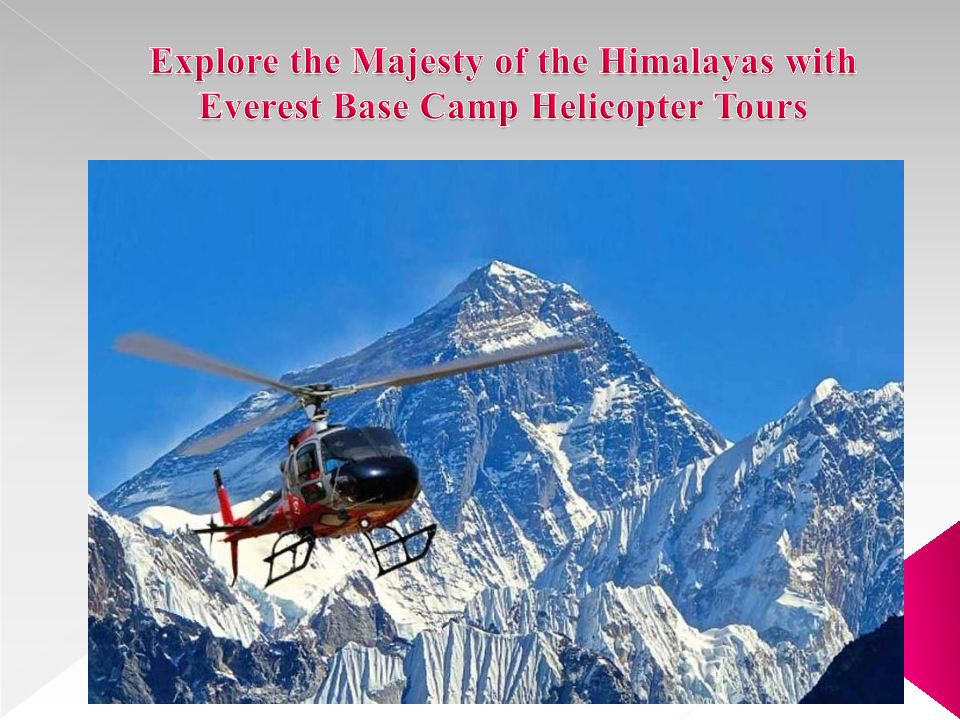 Explore the Majesty of the Himalayas with Everest Base Camp Helicopter Tours